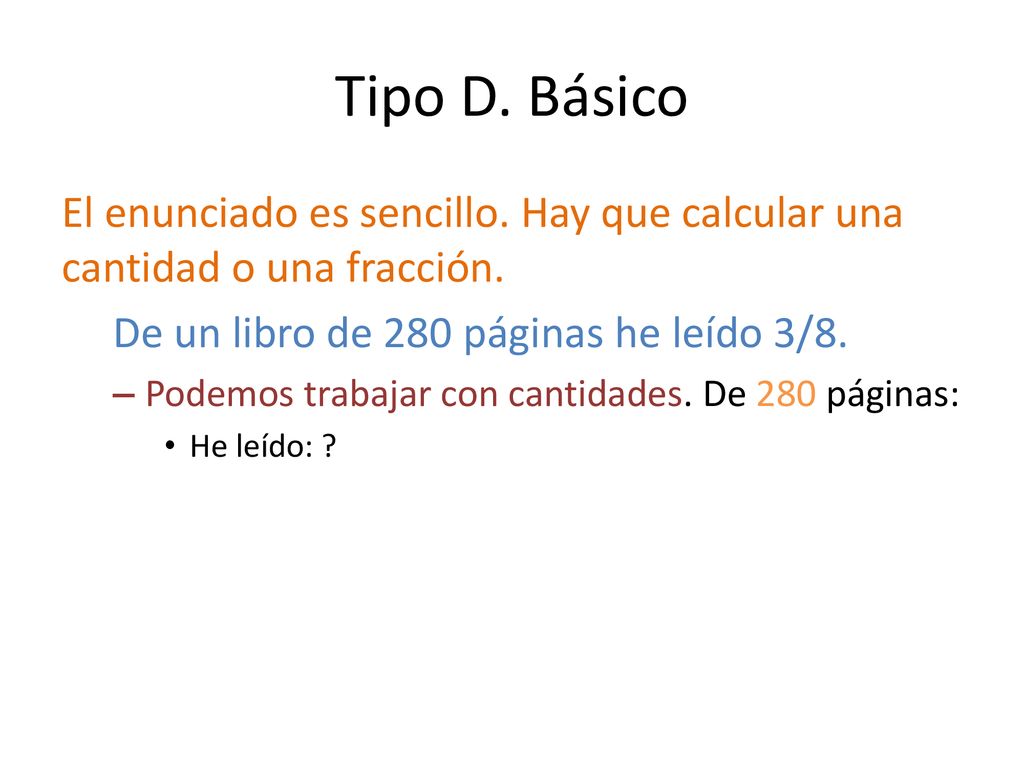 Tipo D. Básico

El enunciado es sencillo. Hay que calcular una cantidad o una fracción.

De un libro de 280 páginas he leído 3/8.

– Podemos trabajar con cantidades. De 280 páginas:

• He leído: ?